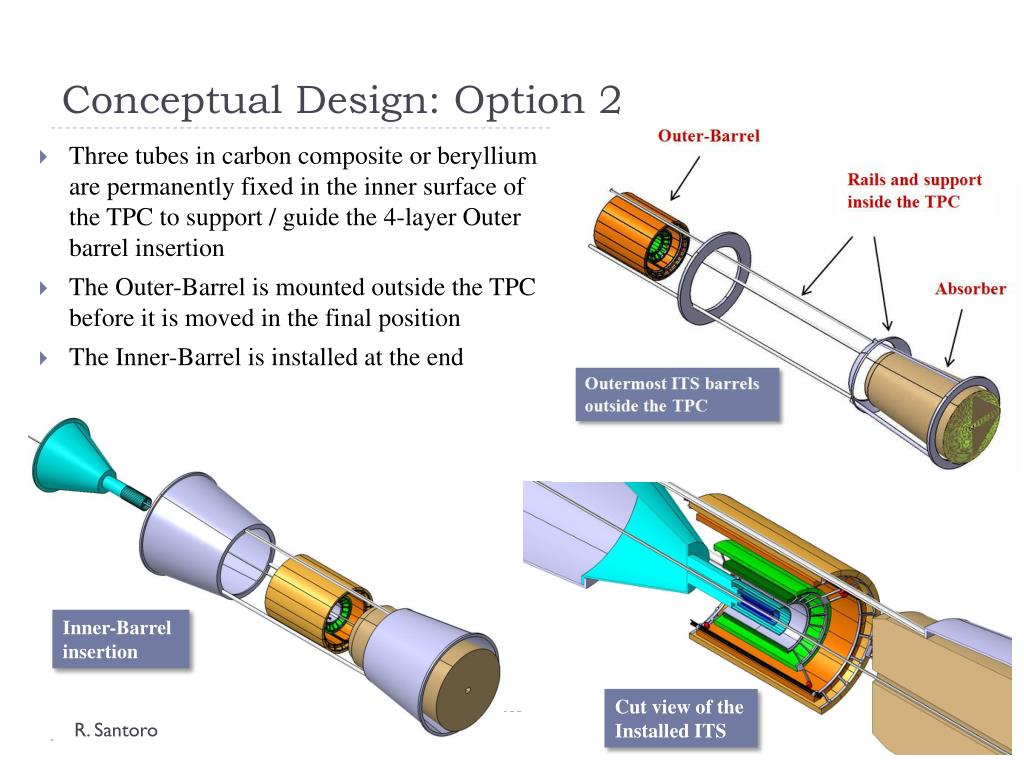 Conceptual Design: Option 2

Three tubes in carbon composite or beryllium are permanently fixed in the inner surface of the TPC to support / guide the 4-layer Outer barrel insertion

The Outer-Barrel is mounted outside the TPC before it is moved in the final position

The Inner-Barrel is installed at the end

Outer-Barrel

Rails and support inside the TPC

Absorber

Outermost ITS barrels outside the TPC

Inner-Barrel insertion

Cut view of the Installed ITS

R. Santoro